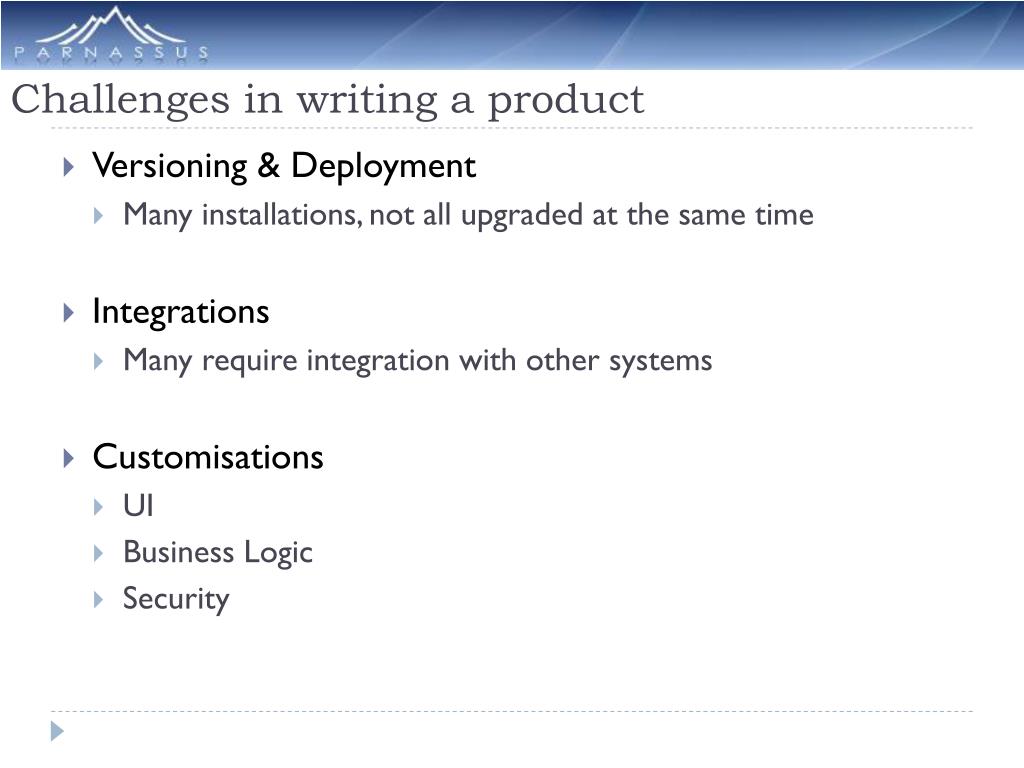 PARNASSUS

Challenges in writing a product

Versioning & Deployment

Many installations, not all upgraded at the same time

Integrations

Many require integration with other systems

Customisations

UI

Business Logic

Security